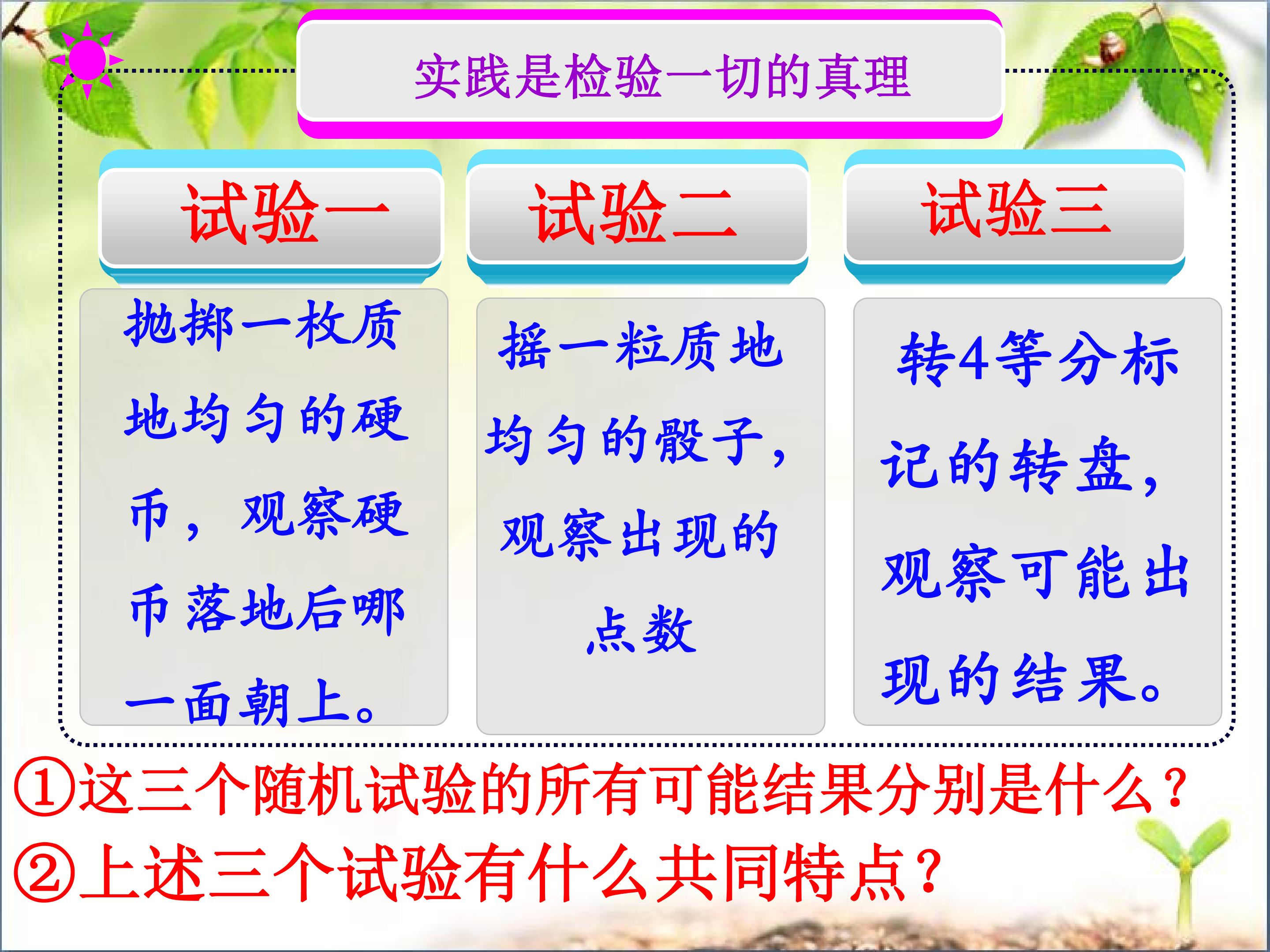 实践是检验一切的真理

试验一

抛掷一枚质地均匀的硬币，观察硬币落地后哪一面朝上。

试验二

摇一粒质地均匀的骰子，观察出现的点数

试验三

转4等分标记的转盘，观察可能出现的结果。

①这三个随机试验的所有可能结果分别是什么？

②上述三个试验有什么共同特点？